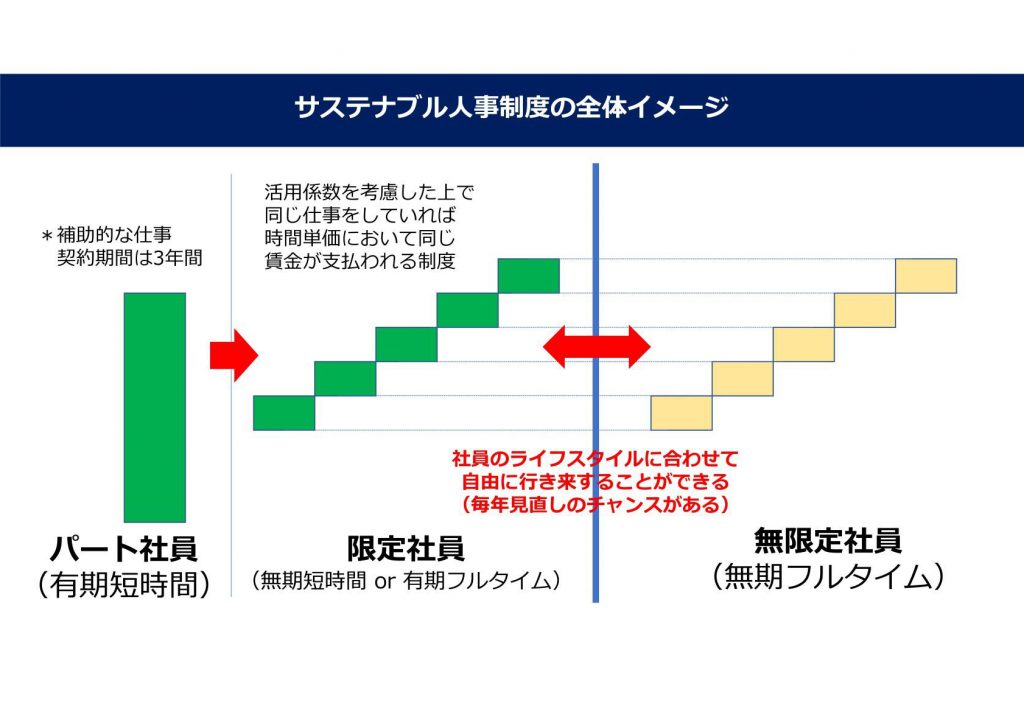 サステナブル人事制度の全体イメージ

＊補助的な仕事
契約期間は3年間

活用係数を考慮した上で
同じ仕事をしていれば
時間単価において同じ
賃金が支払われる制度

社員のライフスタイルに合わせて
自由に行き来することができる
（毎年見直しのチャンスがある）

パート社員
（有期短時間）

限定社員
（無期短時間 or 有期フルタイム）

無限定社員
（無期フルタイム）